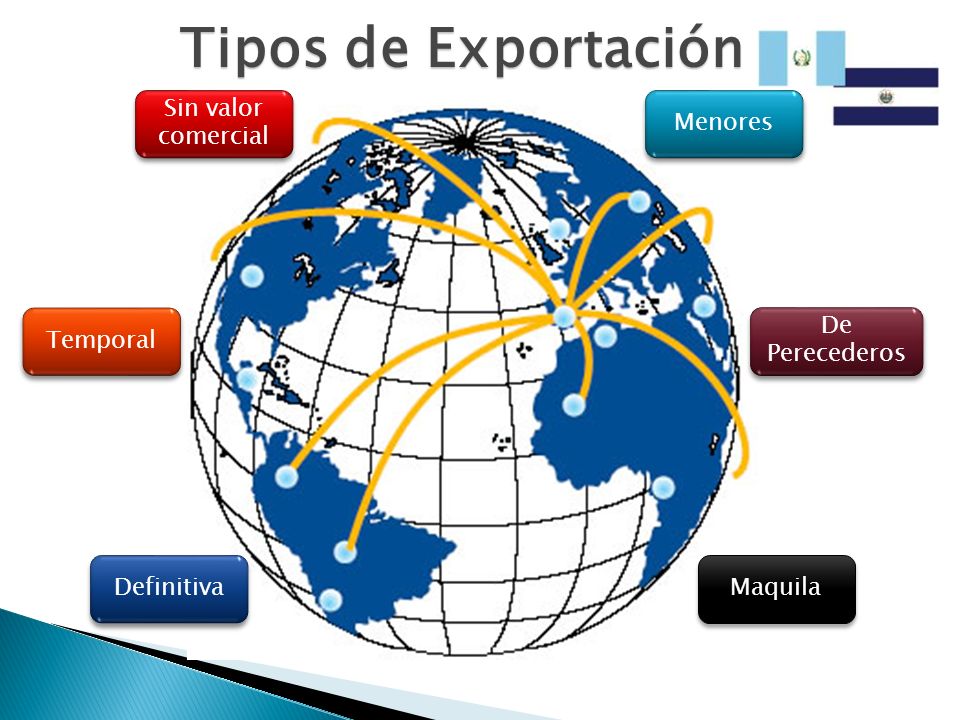 Tipos de Exportación

Sin valor comercial

Menores

Temporal

De Perecederos

Definitiva

Maquila